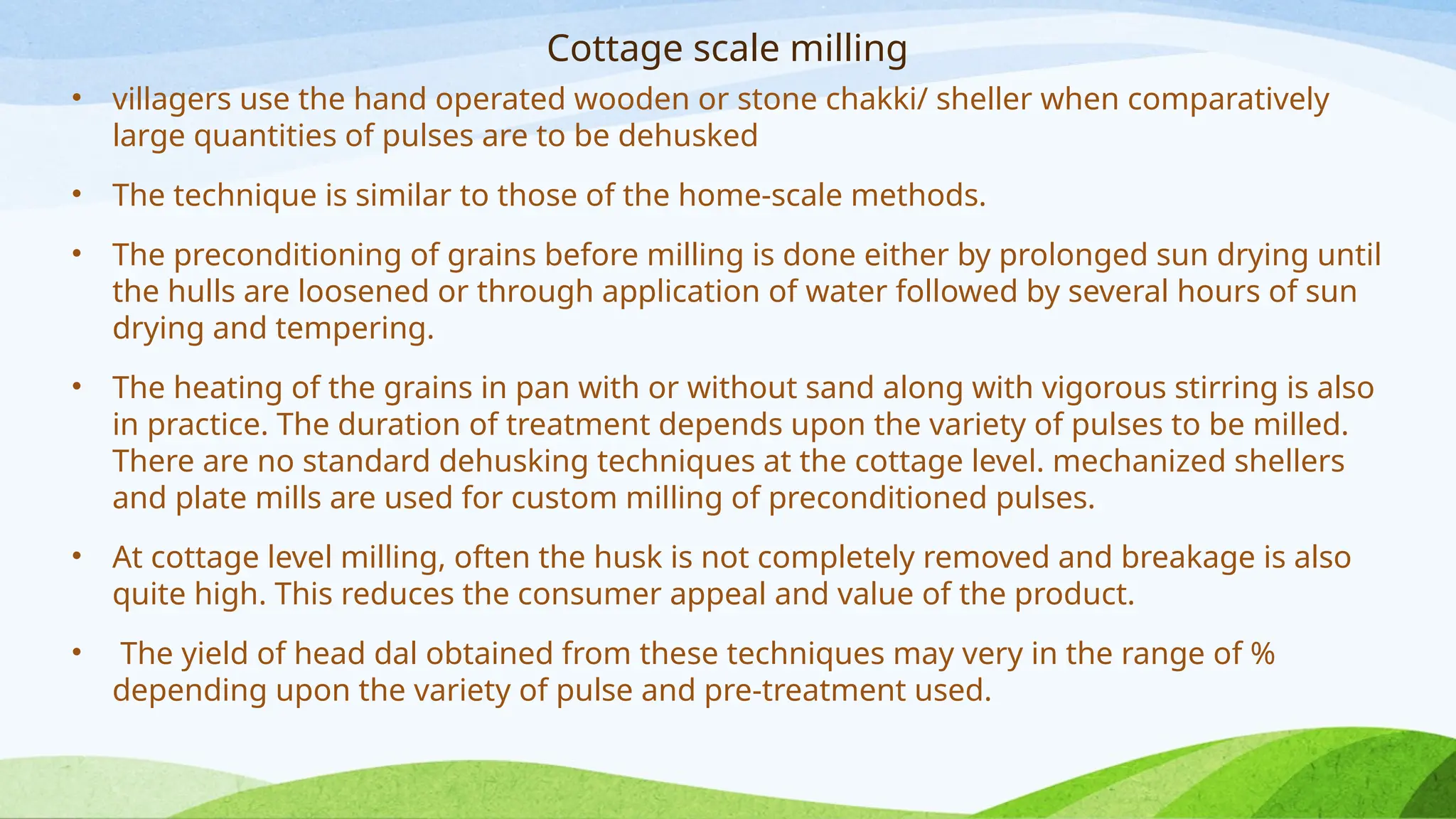 Cottage scale milling

• villagers use the hand operated wooden or stone chakki/ sheller when comparatively large quantities of pulses are to be dehusked

• The technique is similar to those of the home-scale methods.

• The preconditioning of grains before milling is done either by prolonged sun drying until the hulls are loosened or through application of water followed by several hours of sun drying and tempering.

• The heating of the grains in pan with or without sand along with vigorous stirring is also in practice. The duration of treatment depends upon the variety of pulses to be milled. There are no standard dehusking techniques at the cottage level. mechanized shellers and plate mills are used for custom milling of preconditioned pulses.

• At cottage level milling, often the husk is not completely removed and breakage is also quite high. This reduces the consumer appeal and value of the product.

• The yield of head dal obtained from these techniques may very in the range of % depending upon the variety of pulse and pre-treatment used.